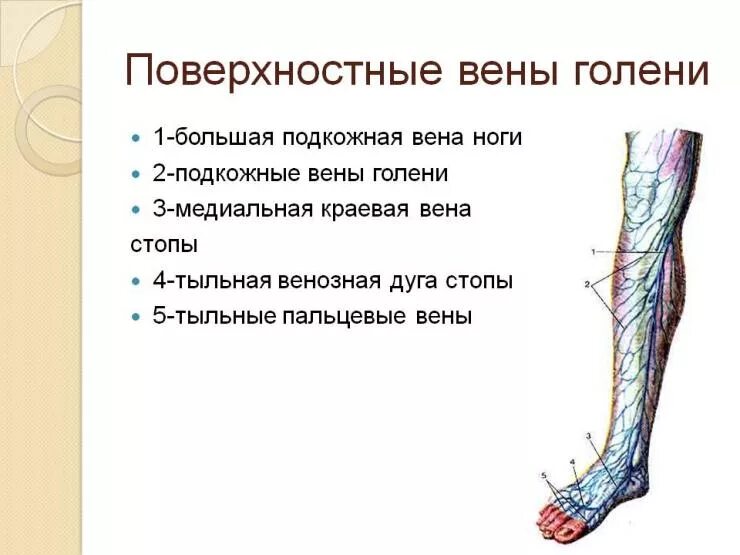 Поверхностные вены голени

- 1-большая подкожная вена ноги
- 2-подкожные вены голени
- 3-медиальная краевая вена стопы
- 4-тыльная венозная дуга стопы
- 5-тыльные пальцевые вены

1
2
3
4
5